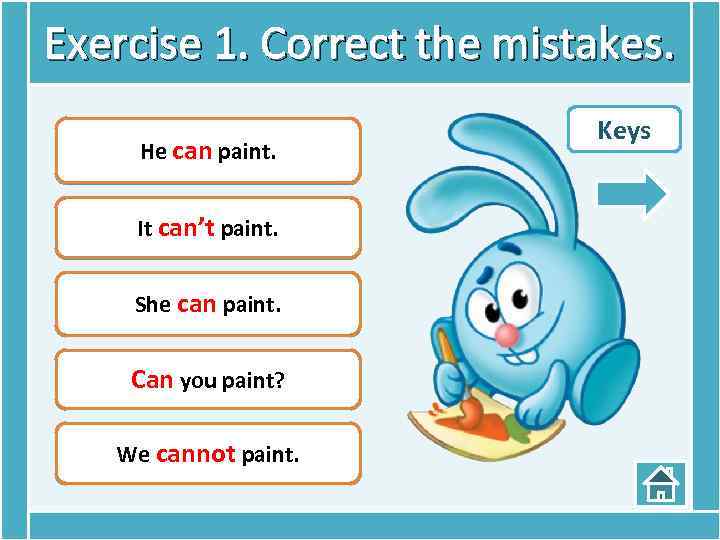 Exercise 1. Correct the mistakes.

He can paint.

It can't paint.

She can paint.

Can you paint?

We cannot paint.

Keys